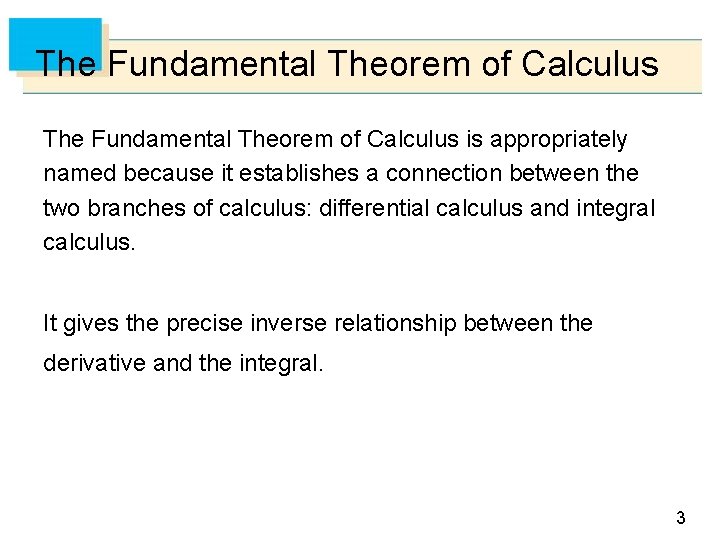 The Fundamental Theorem of Calculus

The Fundamental Theorem of Calculus is appropriately named because it establishes a connection between the two branches of calculus: differential calculus and integral calculus.

It gives the precise inverse relationship between the derivative and the integral.

3